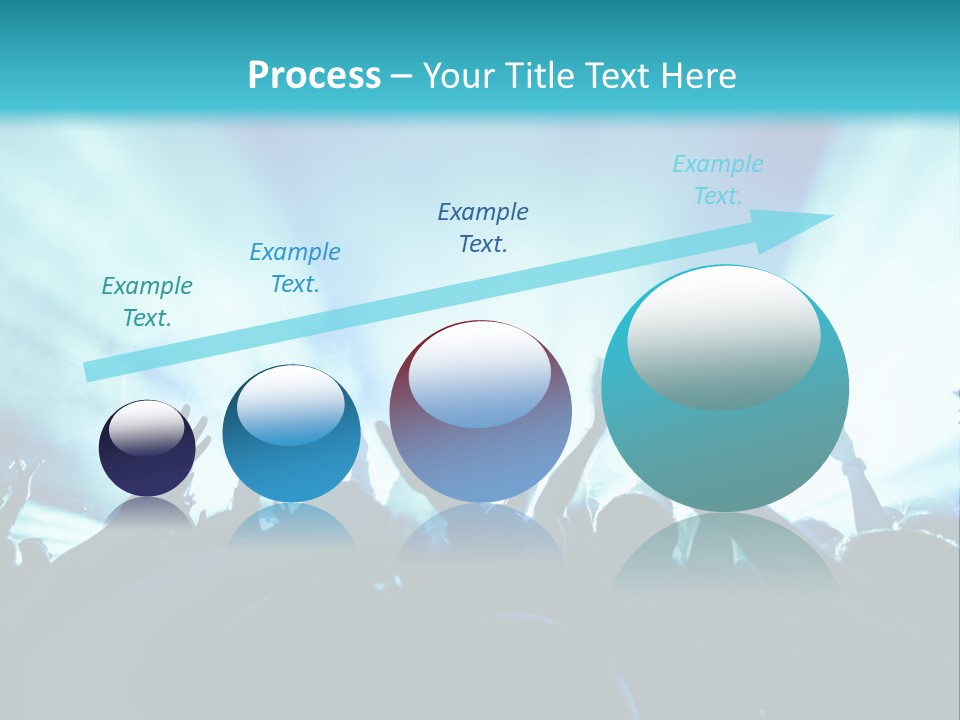 Process – Your Title Text Here

Example Text.

Example Text.

Example Text.

Example Text.